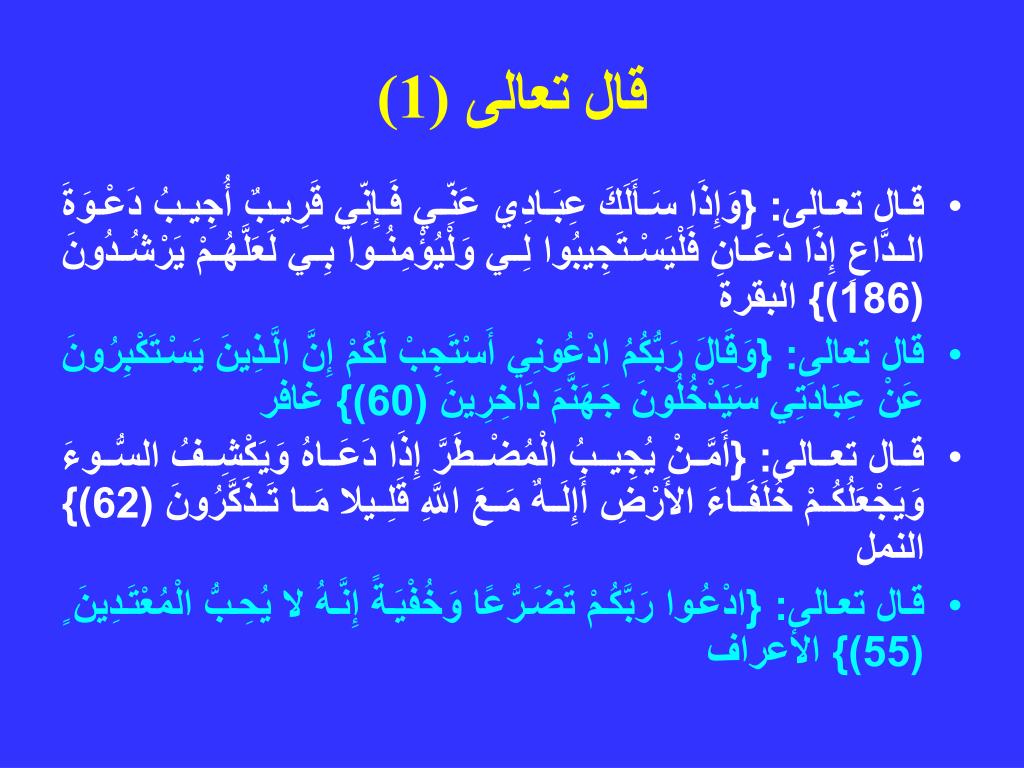 قال تعالى (1)

• قال تعالى: {وَإِذَا سَأَلَكَ عِبَادِي عَنِّي فَإِنِّي قَرِيبٌ أُجِيبُ دَعْوَةَ الدَّاعِ إِذَا دَعَانِ فَلْيَسْتَجِيبُوا لِي وَلْيُؤْمِنُوا بِي لَعَلَّهُمْ يَرْشُدُونَ (186)} البقرة

• قال تعالى: {وَقَالَ رَبُّكُمُ ادْعُونِي أَسْتَجِبْ لَكُمْ إِنَّ الَّذِينَ يَسْتَكْبِرُونَ عَنْ عِبَادَتِي سَيَدْخُلُونَ جَهَنَّمَ دَاخِرِينَ (60)} غافر

• قال تعالى: {أَمَّنْ يُجِيبُ الْمُضْطَرَّ إِذَا دَعَاهُ وَيَكْشِفُ السُّوءَ وَيَجْعَلُكُمْ خُلَفَاءَ الأَرْضِ أَإِلَهٌ مَعَ اللَّهِ قَلِيلا مَا تَذَكَّرُونَ (62)} النمل

• قال تعالى: {ادْعُوا رَبَّكُمْ تَضَرُّعًا وَخُفْيَةً إِنَّهُ لا يُحِبُّ الْمُعْتَدِينَ (55)} الأعراف